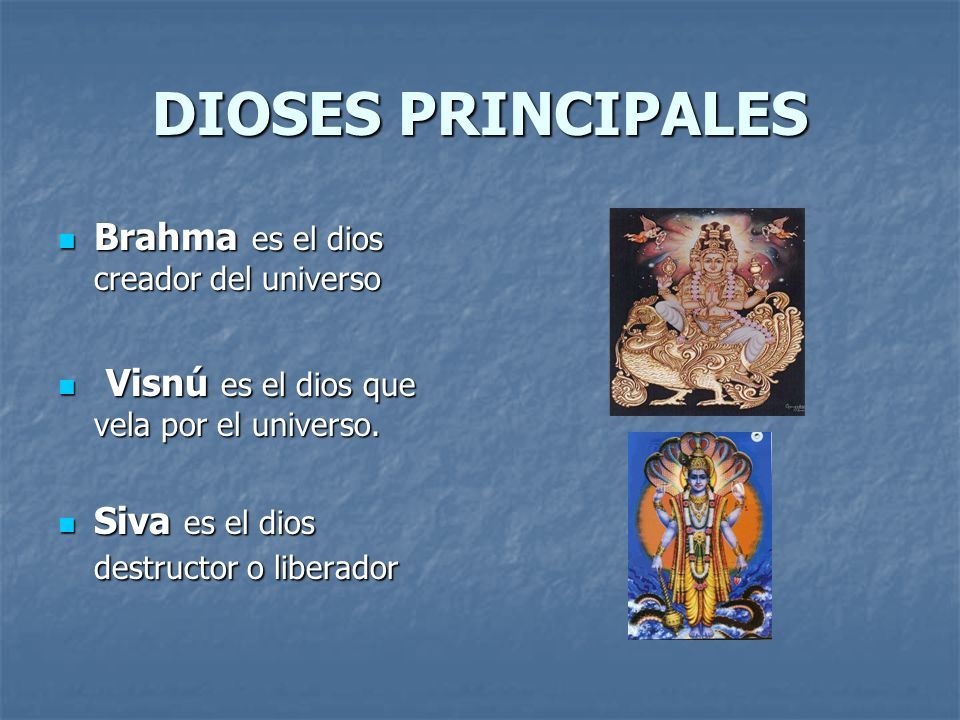 DIOSES PRINCIPALES

Brahma es el dios creador del universo

Visnú es el dios que vela por el universo.

Siva es el dios destructor o liberador